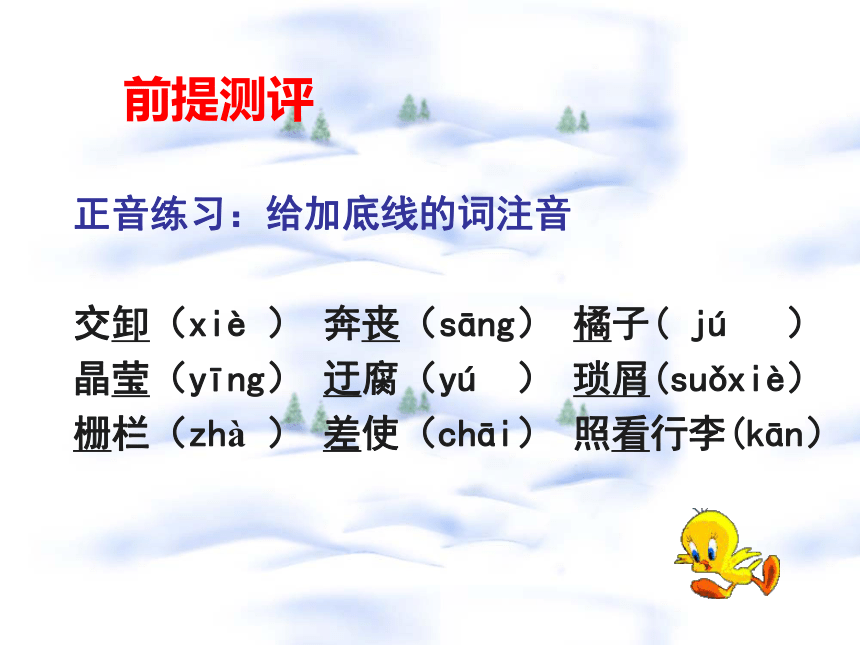 前提测评

正音练习：给加底线的词注音

交卸（xiè ） 奔丧（sāng） 橘子（ jú ）
晶莹（yīng） 迂腐（yú ） 琐屑（suǒxiè）
栅栏（zhà ） 差使（chāi） 照看行李（kān）